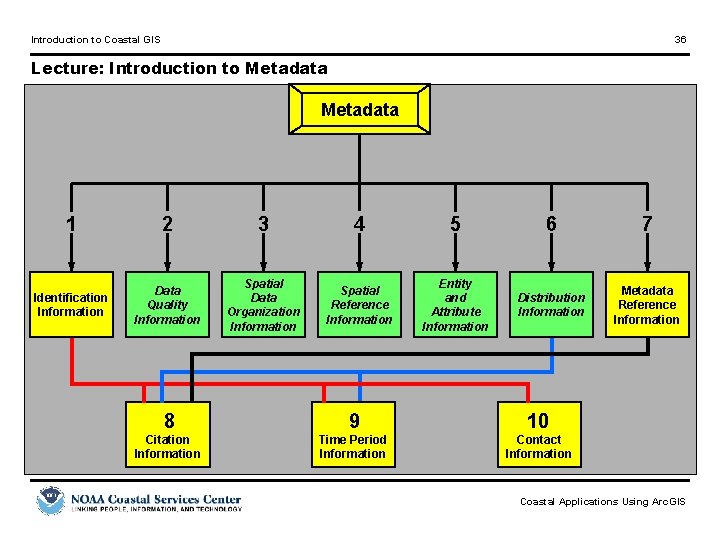 Introduction to Coastal GIS

36

Lecture: Introduction to Metadata

Metadata

1

2

3

4

5

6

7

Identification Information

Data Quality Information

Spatial Data Organization Information

Spatial Reference Information

Entity and Attribute Information

Distribution Information

Metadata Reference Information

8
Citation Information

9
Time Period Information

10
Contact Information

NOAA Coastal Services Center
LINKING PEOPLE, INFORMATION, AND TECHNOLOGY

Coastal Applications Using ArcGIS